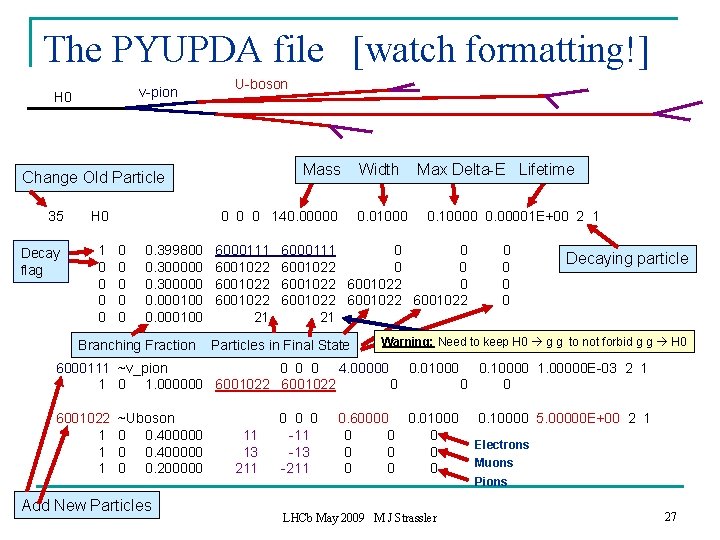 The PYUPDA file [watch formatting!]

H0
v-pion
U-boson

Change Old Particle

Mass Width Max Delta-E Lifetime

35 H0 0 0 0 140.00000 0.01000 0.10000 0.00001E+00 2 1

Decay flag

Decaying particle

1 0 0.399800 6000111 6000111 0 0 0
0 0 0.300000 6001022 6001022 0 0 0
0 0 0.300000 6001022 6001022 6001022 0 0
0 0 0.000100 6001022 6001022 6001022 6001022 0
0 0 0.000100 21 21

Branching Fraction Particles in Final State

Warning: Need to keep H0 → g g to not forbid g g → H0

6000111 ~v_pion 0 0 0 4.00000 0.01000 0.10000 1.00000E-03 2 1
1 0 1.000000 6001022 6001022 0 0 0

6001022 ~Uboson 0 0 0 0.60000 0.01000 0.10000 5.00000E+00 2 1
1 0 0.400000 11 -11 0 0 0
1 0 0.400000 13 -13 0 0 0
1 0 0.200000 211 -211 0 0 0

Electrons
Muons
Pions

Add New Particles

LHCb May 2009 M J Strassler

27